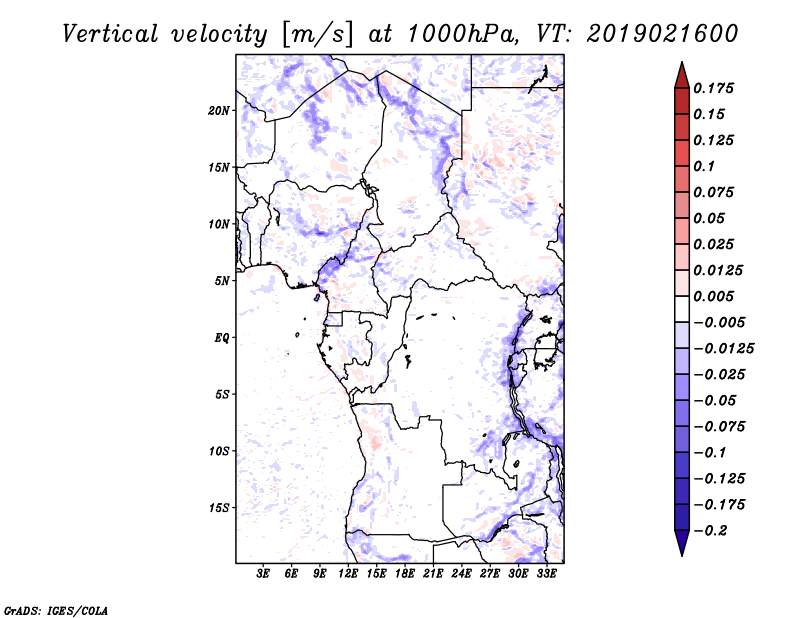 Vertical velocity [m/s] at 1000hPa, VT: 2019021600

20N
15N
10N
5N
EQ
5S
10S
15S

3E 6E 9E 12E 15E 18E 21E 24E 27E 30E 33E

0.175
0.15
0.125
0.1
0.075
0.05
0.025
0.0125
0.005
−0.005
−0.0125
−0.025
−0.05
−0.075
−0.1
−0.125
−0.175
−0.2

GrADS: IGES/COLA